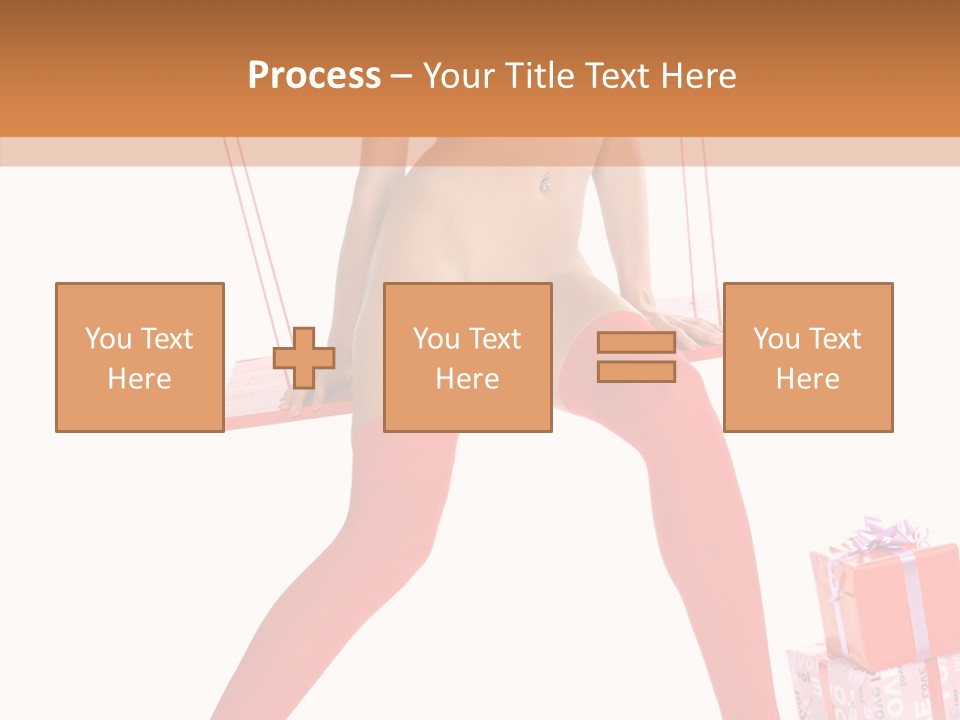 Process – Your Title Text Here

You Text Here

You Text Here

You Text Here